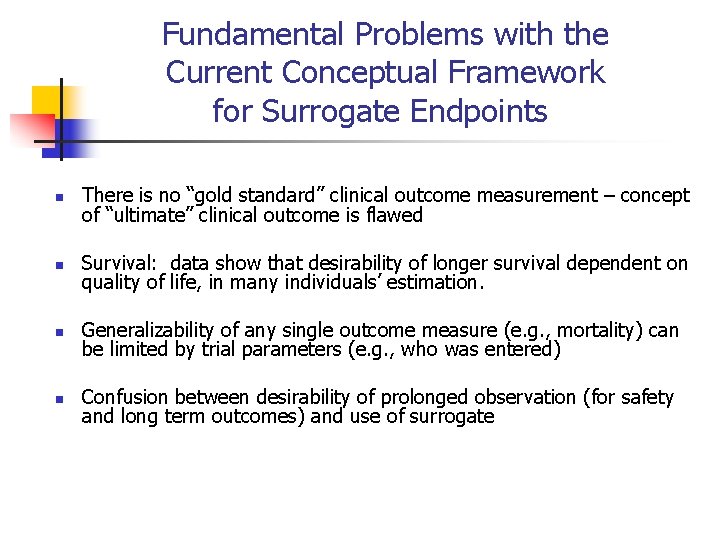 Fundamental Problems with the Current Conceptual Framework for Surrogate Endpoints

- There is no “gold standard” clinical outcome measurement – concept of “ultimate” clinical outcome is flawed

- Survival:  data show that desirability of longer survival dependent on quality of life, in many individuals’ estimation.

- Generalizability of any single outcome measure (e.g., mortality) can be limited by trial parameters (e.g., who was entered)

- Confusion between desirability of prolonged observation (for safety and long term outcomes) and use of surrogate